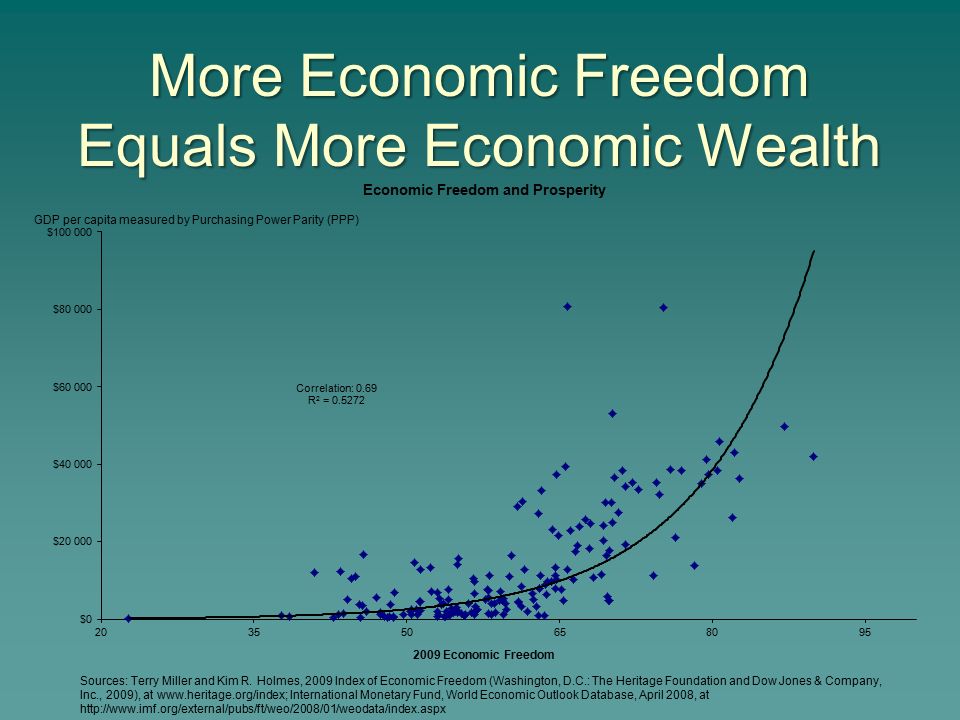 More Economic Freedom Equals More Economic Wealth

Economic Freedom and Prosperity

GDP per capita measured by Purchasing Power Parity (PPP)

$100 000

$80 000

$60 000

$40 000

$20 000

$0

Correlation: 0.69
$R^2 = 0.5272$

20 35 50 65 80 95

2009 Economic Freedom

Sources: Terry Miller and Kim R. Holmes, 2009 Index of Economic Freedom (Washington, D.C.: The Heritage Foundation and Dow Jones & Company, Inc., 2009), at www.heritage.org/index; International Monetary Fund, World Economic Outlook Database, April 2008, at http://www.imf.org/external/pubs/ft/weo/2008/01/weodata/index.aspx